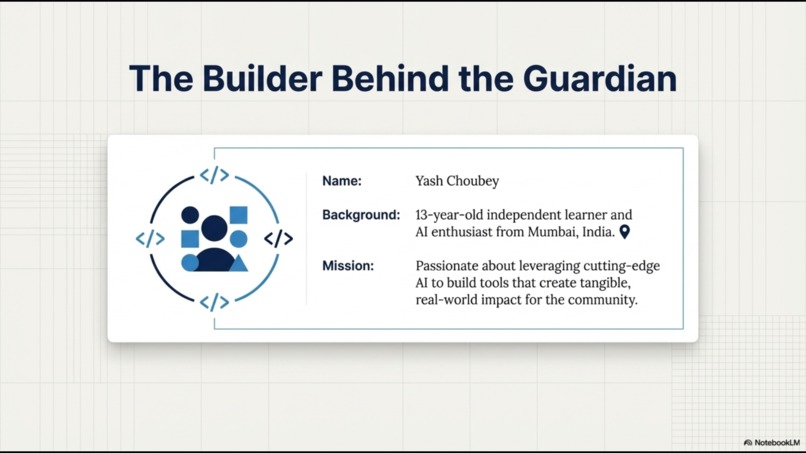 The Builder Behind the Guardian

</>

</>

</>

</>

Name: Yash Choubey

Background: 13-year-old independent learner and AI enthusiast from Mumbai, India.

Mission: Passionate about leveraging cutting-edge AI to build tools that create tangible, real-world impact for the community.

NotebookLM